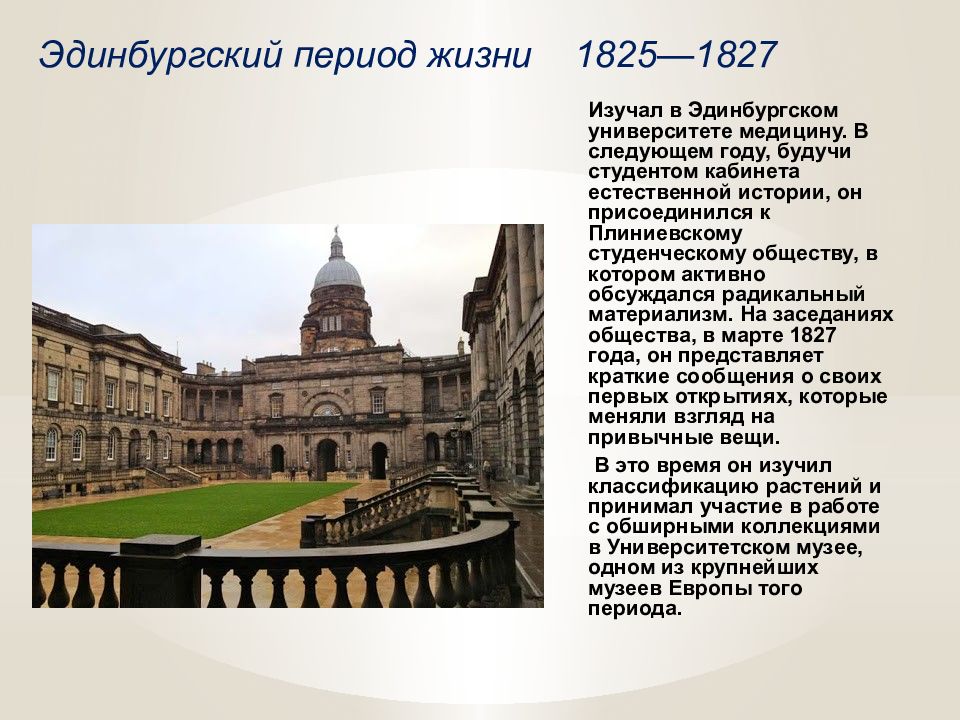 Эдинбургский период жизни 1825—1827

Изучал в Эдинбургском университете медицину. В следующем году, будучи студентом кабинета естественной истории, он присоединился к Плиниевскому студенческому обществу, в котором активно обсуждался радикальный материализм. На заседаниях общества, в марте 1827 года, он представляет краткие сообщения о своих первых открытиях, которые меняли взгляд на привычные вещи.

В это время он изучил классификацию растений и принимал участие в работе с обширными коллекциями в Университетском музее, одном из крупнейших музеев Европы того периода.